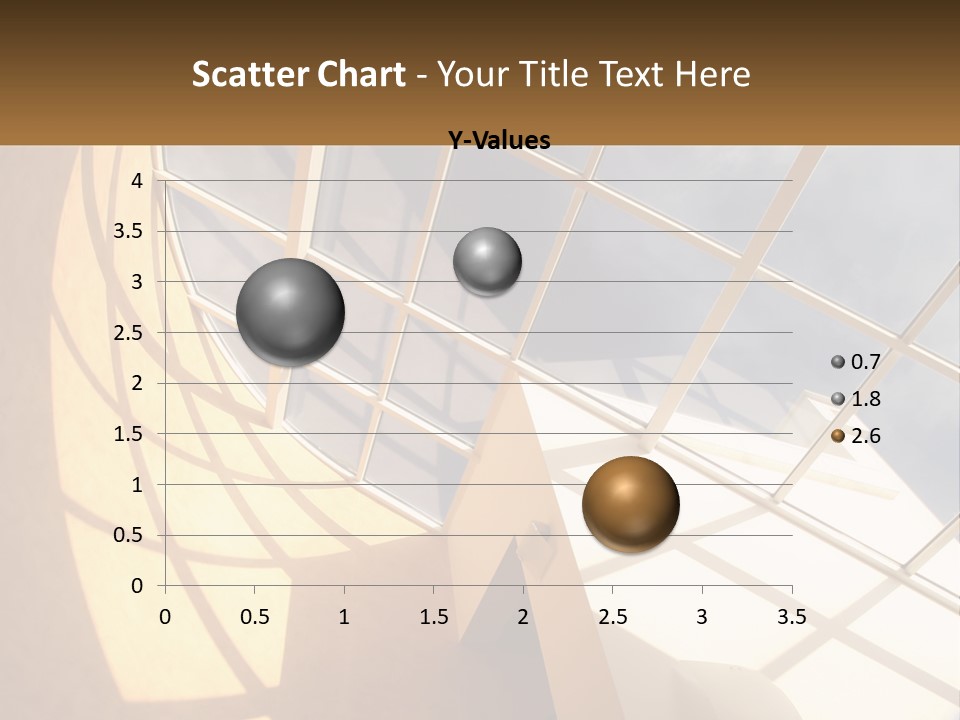 Scatter Chart - Your Title Text Here

Y-Values

4
3.5
3
2.5
2
1.5
1
0.5
0

0 0.5 1 1.5 2 2.5 3 3.5

0.7
1.8
2.6